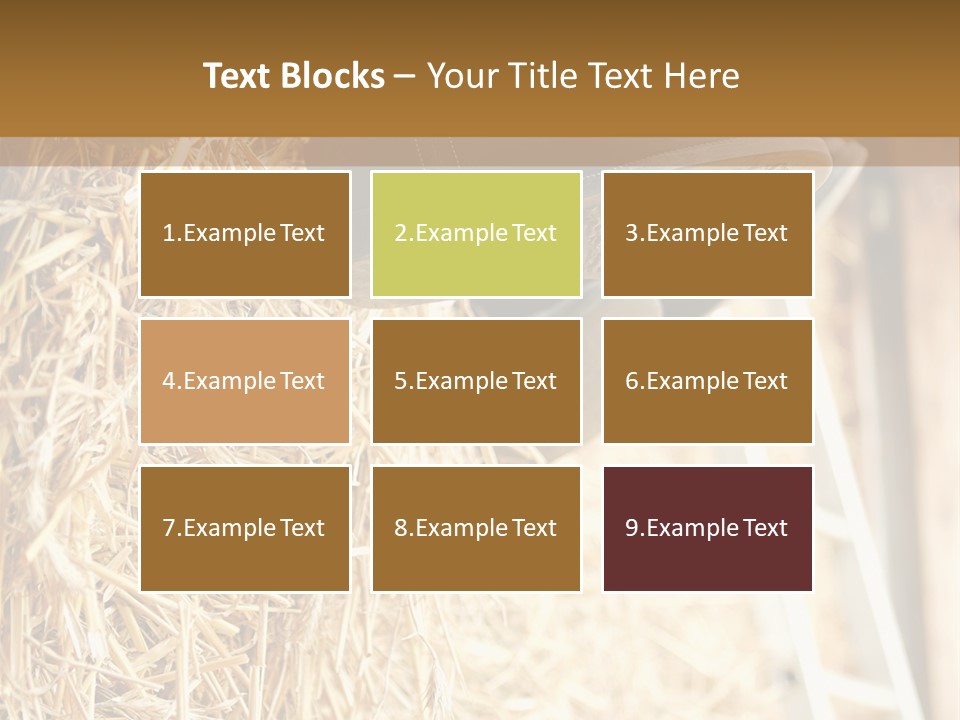 Text Blocks – Your Title Text Here

1.Example Text

2.Example Text

3.Example Text

4.Example Text

5.Example Text

6.Example Text

7.Example Text

8.Example Text

9.Example Text